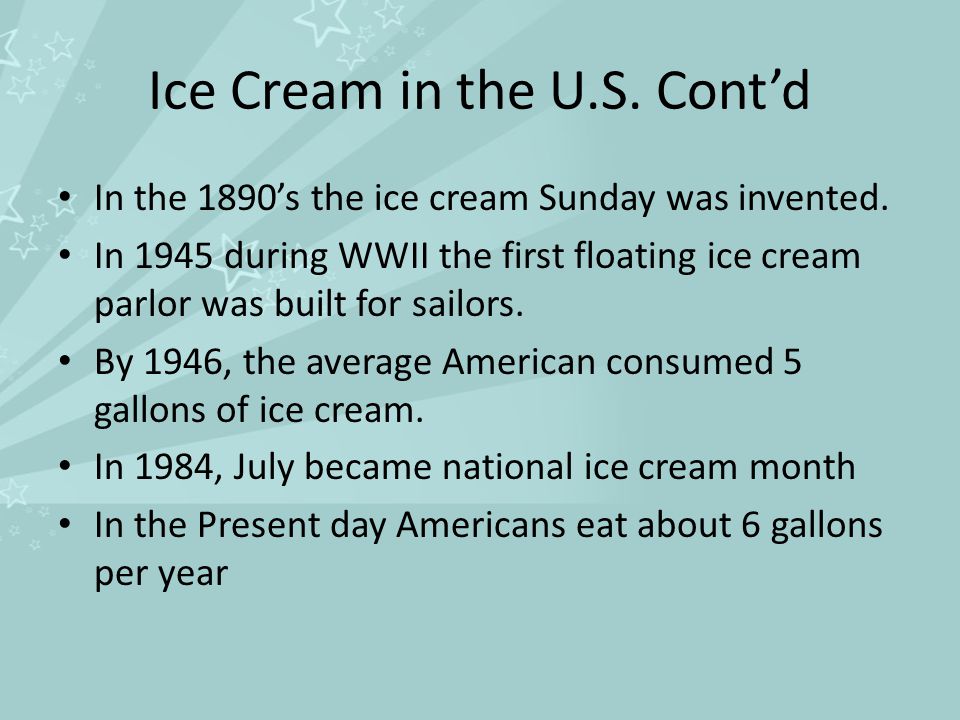 Ice Cream in the U.S. Cont’d

• In the 1890’s the ice cream Sunday was invented.
• In 1945 during WWII the first floating ice cream parlor was built for sailors.
• By 1946, the average American consumed 5 gallons of ice cream.
• In 1984, July became national ice cream month
• In the Present day Americans eat about 6 gallons per year